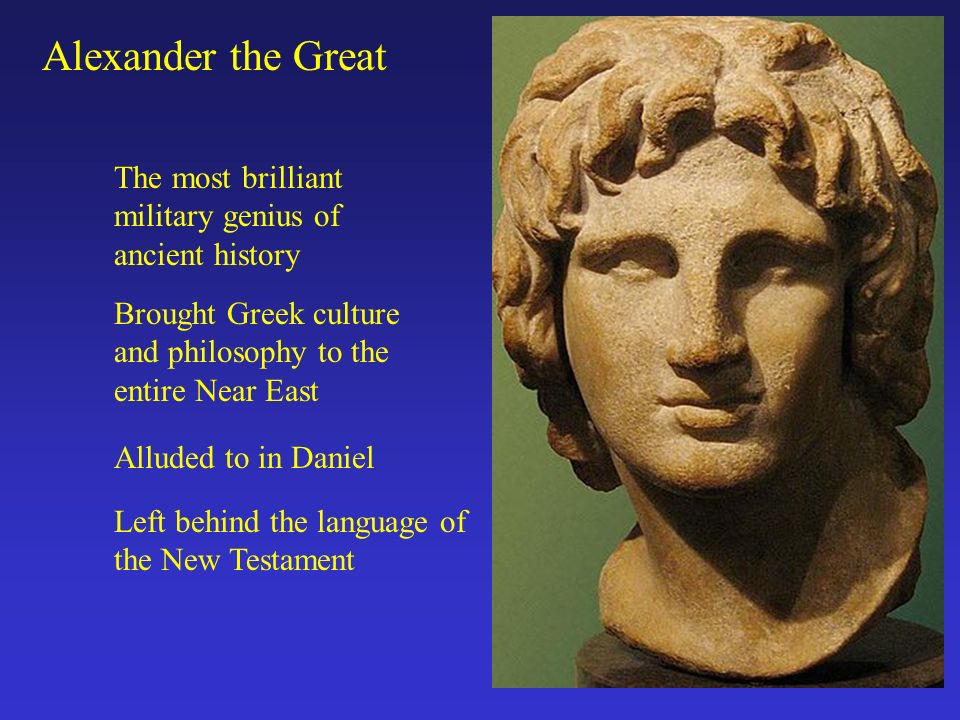 Alexander the Great

The most brilliant military genius of ancient history

Brought Greek culture and philosophy to the entire Near East

Alluded to in Daniel

Left behind the language of the New Testament